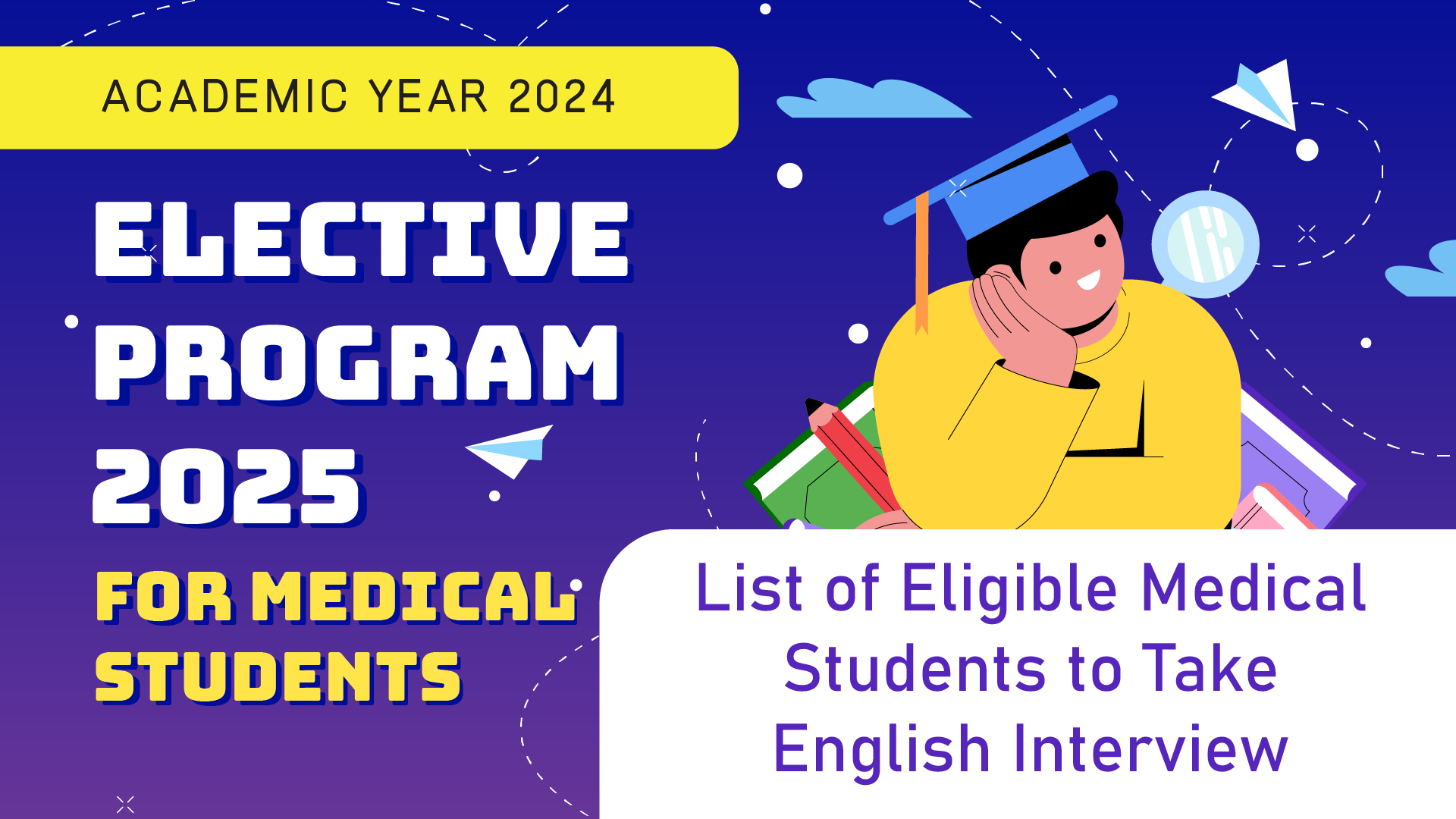 ACADEMIC YEAR 2024

ELECTIVE PROGRAM 2025

FOR MEDICAL STUDENTS

List of Eligible Medical Students to Take English Interview